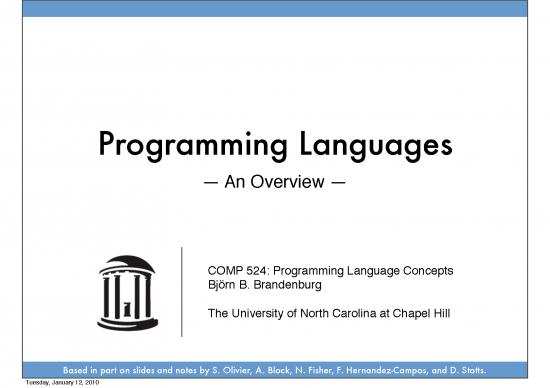 Programming Languages

— An Overview —

COMP 524: Programming Language Concepts
Björn B. Brandenburg

The University of North Carolina at Chapel Hill

Based in part on slides and notes by S. Olivier, A. Block, N. Fisher, F. Hernandez-Campos, and D. Stotts.

Tuesday, January 12, 2010